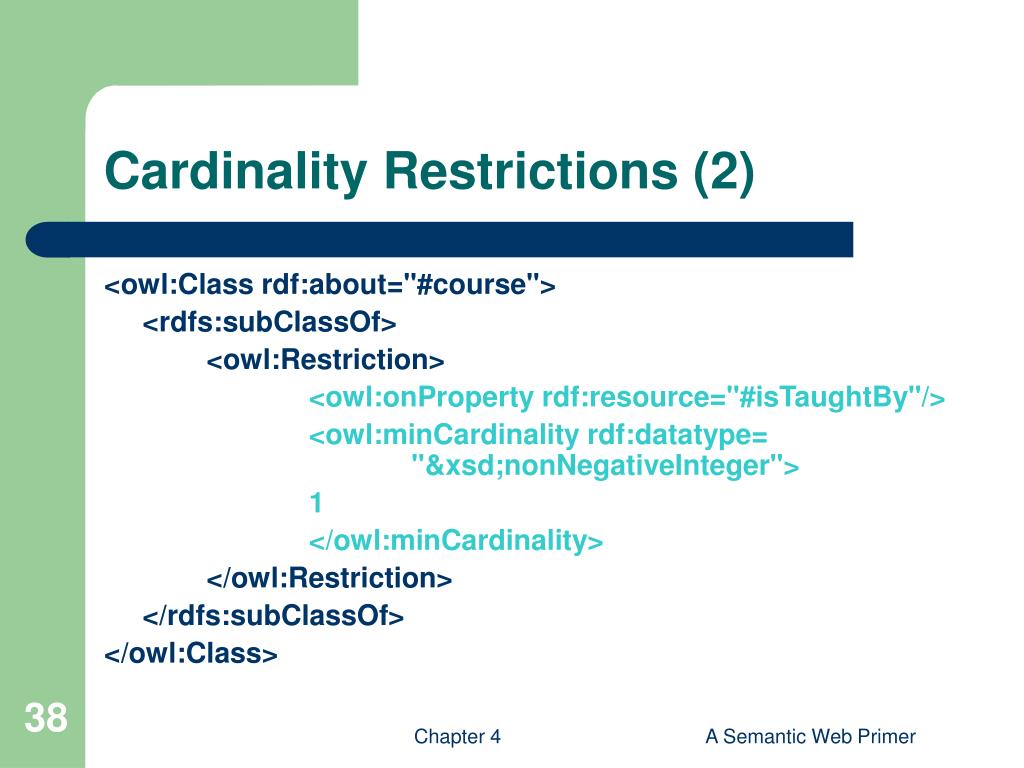 Cardinality Restrictions (2)

<owl:Class rdf:about="#course">
<rdfs:subClassOf>
<owl:Restriction>
<owl:onProperty rdf:resource="#isTaughtBy"/>
<owl:minCardinality rdf:datatype= "&xsd;nonNegativeInteger">
1
</owl:minCardinality>
</owl:Restriction>
</rdfs:subClassOf>
</owl:Class>

38

Chapter 4

A Semantic Web Primer